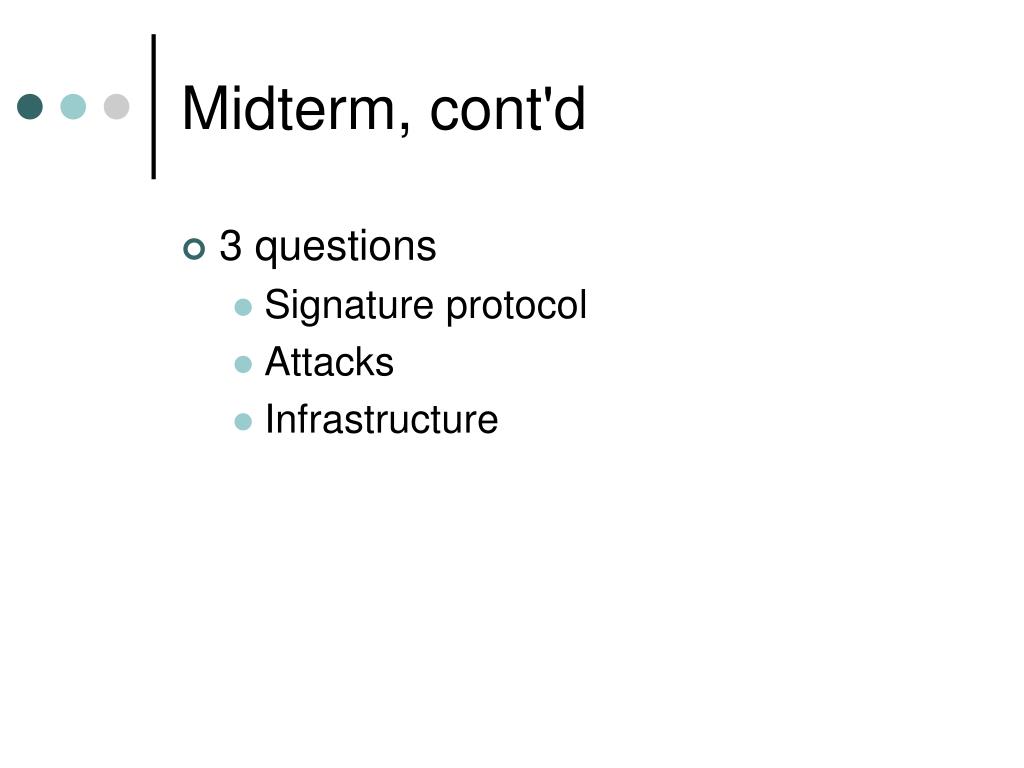 Midterm, cont'd

3 questions

Signature protocol

Attacks

Infrastructure